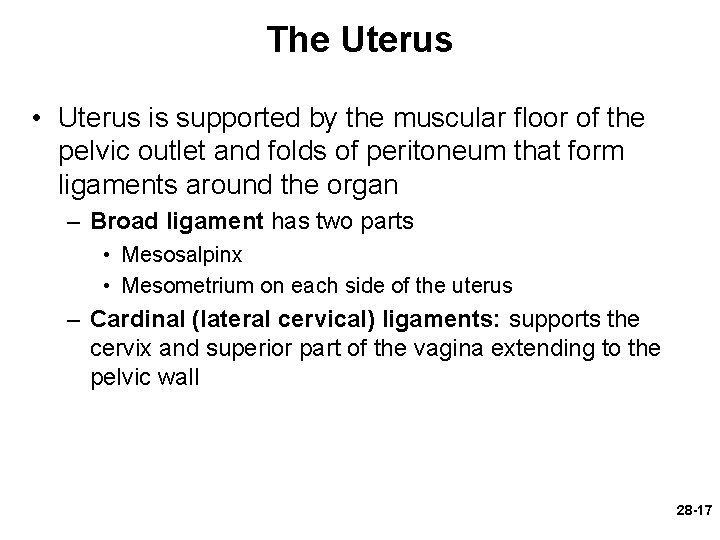 The Uterus

• Uterus is supported by the muscular floor of the pelvic outlet and folds of peritoneum that form ligaments around the organ

– Broad ligament has two parts

• Mesosalpinx

• Mesometrium on each side of the uterus

– Cardinal (lateral cervical) ligaments: supports the cervix and superior part of the vagina extending to the pelvic wall

28-17